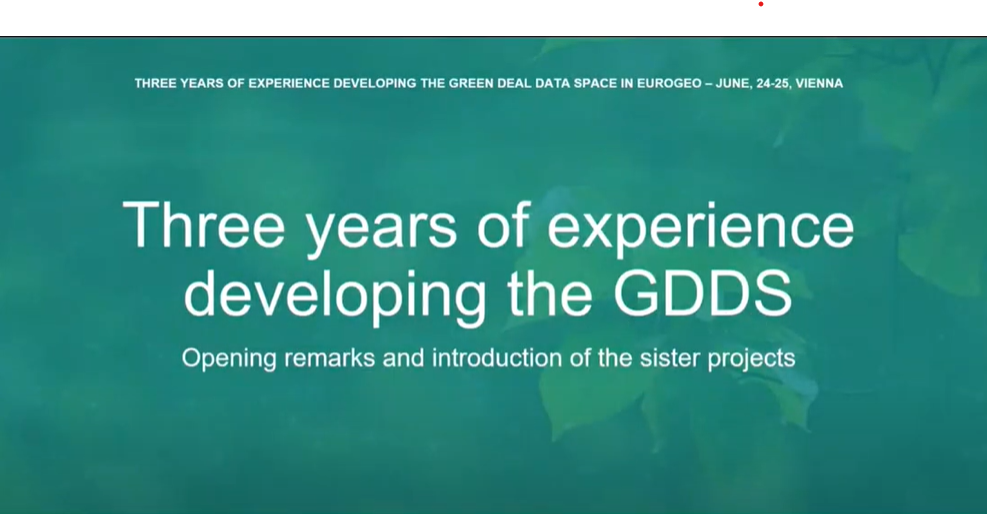 THREE YEARS OF EXPERIENCE DEVELOPING THE GREEN DEAL DATA SPACE IN EUROGEO – JUNE, 24-25, VIENNA

Three years of experience developing the GDDS

Opening remarks and introduction of the sister projects